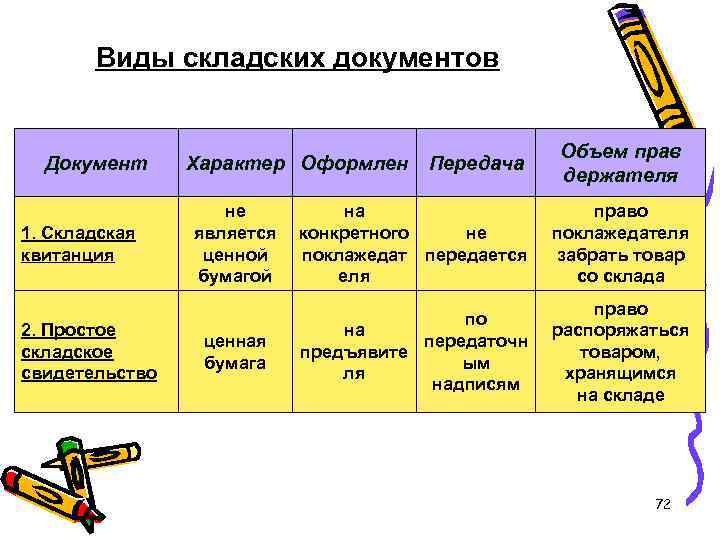 Виды складских документов

| Документ | Характер | Оформлен | Передача | Объем прав держателя |
|---|---|---|---|---|
| 1. Складская квитанция | не является ценной бумагой | на конкретного поклажедателя | не передается | право поклажедателя забрать товар со склада |
| 2. Простое складское свидетельство | ценная бумага | на предъявителя | по передаточным надписям | право распоряжаться товаром, хранящимся на складе |

72